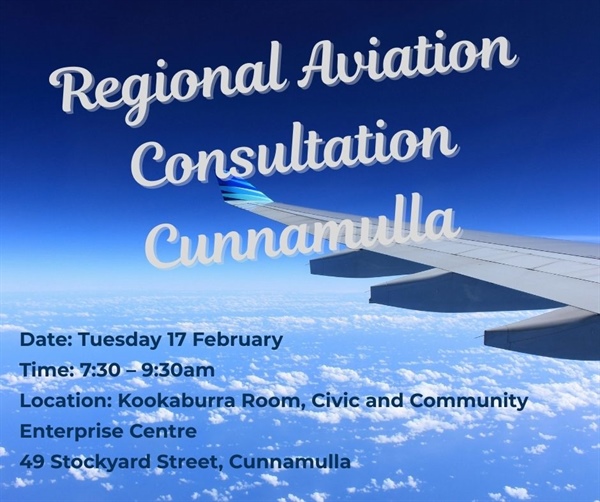 Regional Aviation Consultation Cunnamulla

Date: Tuesday 17 February
Time: 7:30 – 9:30am
Location: Kookaburra Room, Civic and Community Enterprise Centre
49 Stockyard Street, Cunnamulla